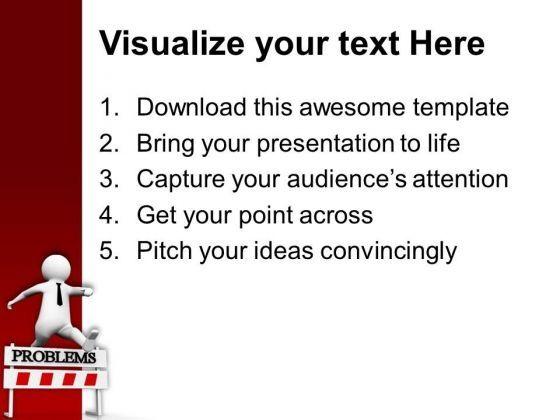 Visualize your text Here

1. Download this awesome template
2. Bring your presentation to life
3. Capture your audience's attention
4. Get your point across
5. Pitch your ideas convincingly

PROBLEMS